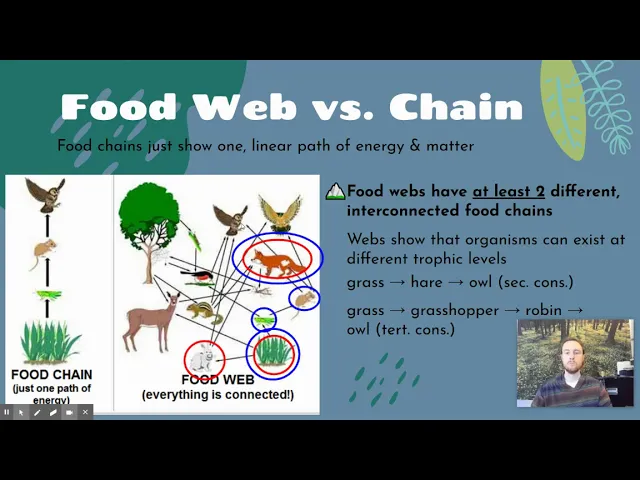 Food Web vs. Chain

Food chains just show one, linear path of energy & matter

FOOD CHAIN
(just one path of energy)

FOOD WEB
(everything is connected!)

Food webs have at least 2 different, interconnected food chains

Webs show that organisms can exist at different trophic levels

grass → hare → owl (sec. cons.)

grass → grasshopper → robin → owl (tert. cons.)